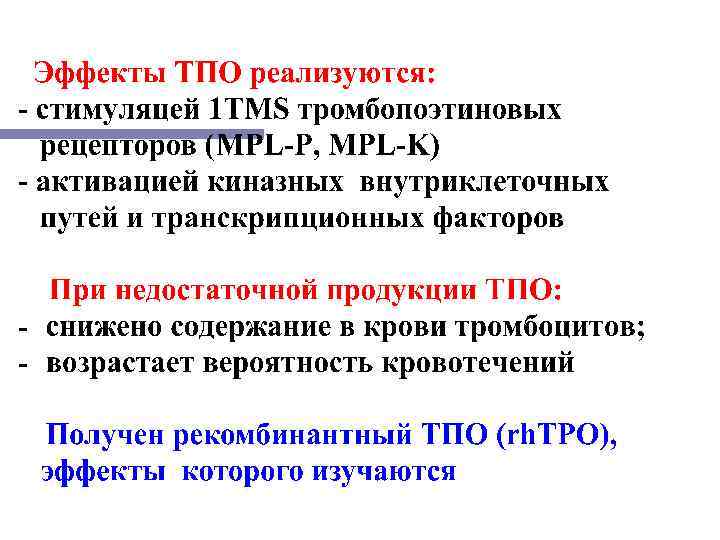 Эффекты ТПО реализуются:
- стимуляцей 1TMS тромбопоэтиновых рецепторов (MPL-P, MPL-K)
- активацией киназных внутриклеточных путей и транскрипционных факторов

При недостаточной продукции ТПО:
- снижено содержание в крови тромбоцитов;
- возрастает вероятность кровотечений

Получен рекомбинантный ТПО (rhTPO), эффекты которого изучаются